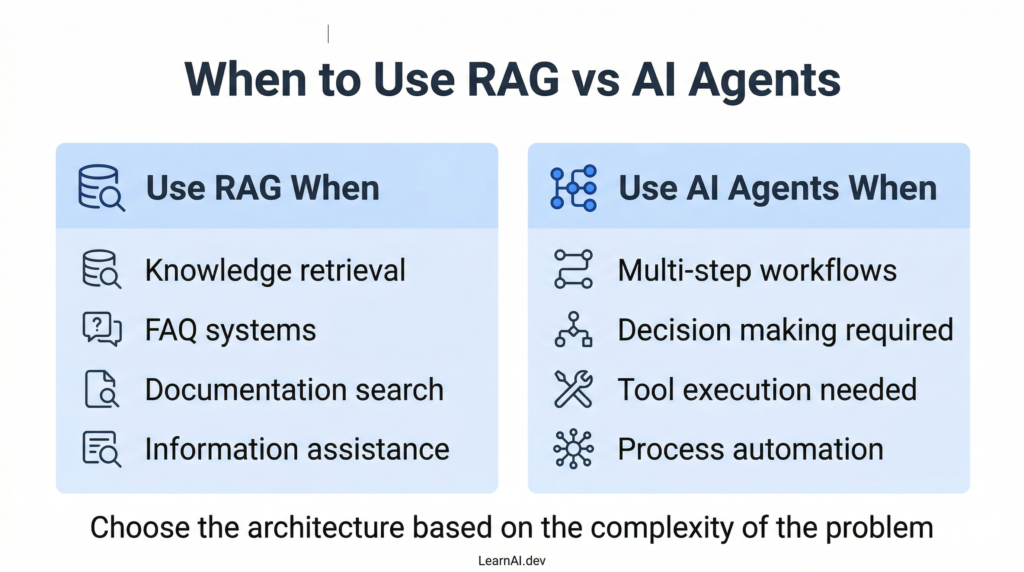 When to Use RAG vs AI Agents

Use RAG When

Knowledge retrieval

FAQ systems

Documentation search

Information assistance

Use AI Agents When

Multi-step workflows

Decision making required

Tool execution needed

Process automation

Choose the architecture based on the complexity of the problem

LearnAI.dev